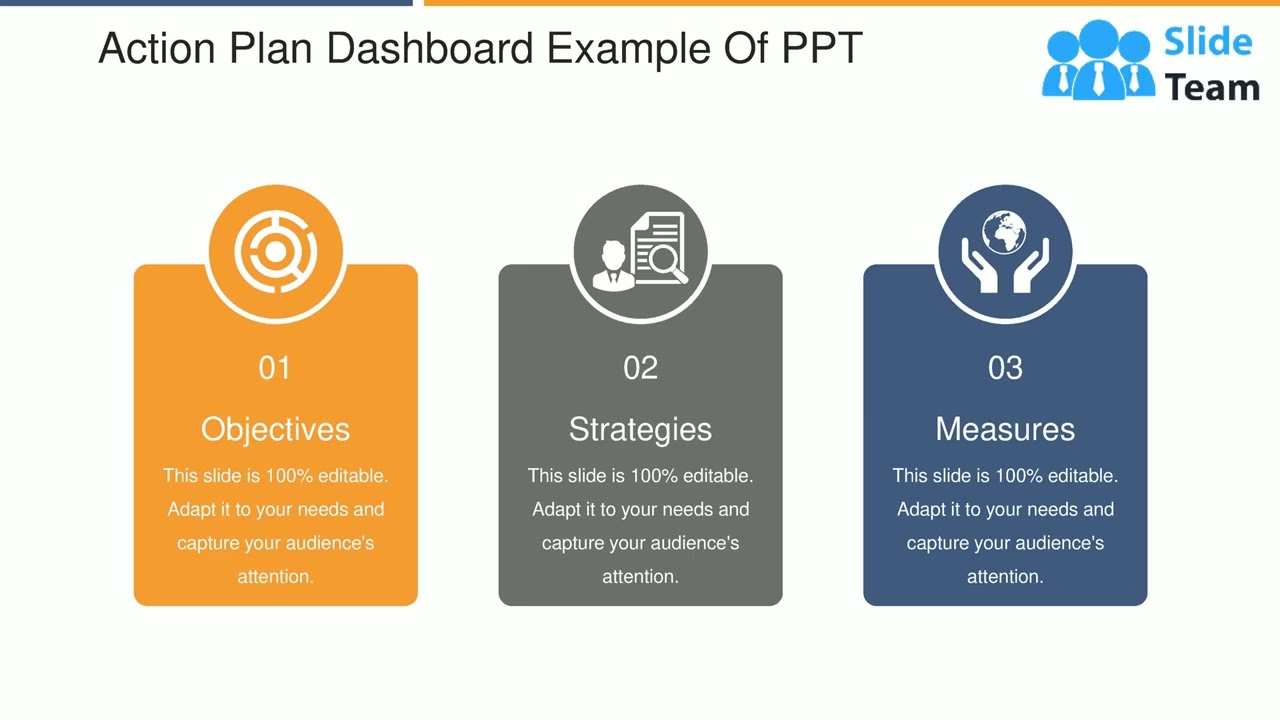 Action Plan Dashboard Example Of PPT

Slide Team

01

Objectives

This slide is 100% editable. Adapt it to your needs and capture your audience's attention.

02

Strategies

This slide is 100% editable. Adapt it to your needs and capture your audience's attention.

03

Measures

This slide is 100% editable. Adapt it to your needs and capture your audience's attention.